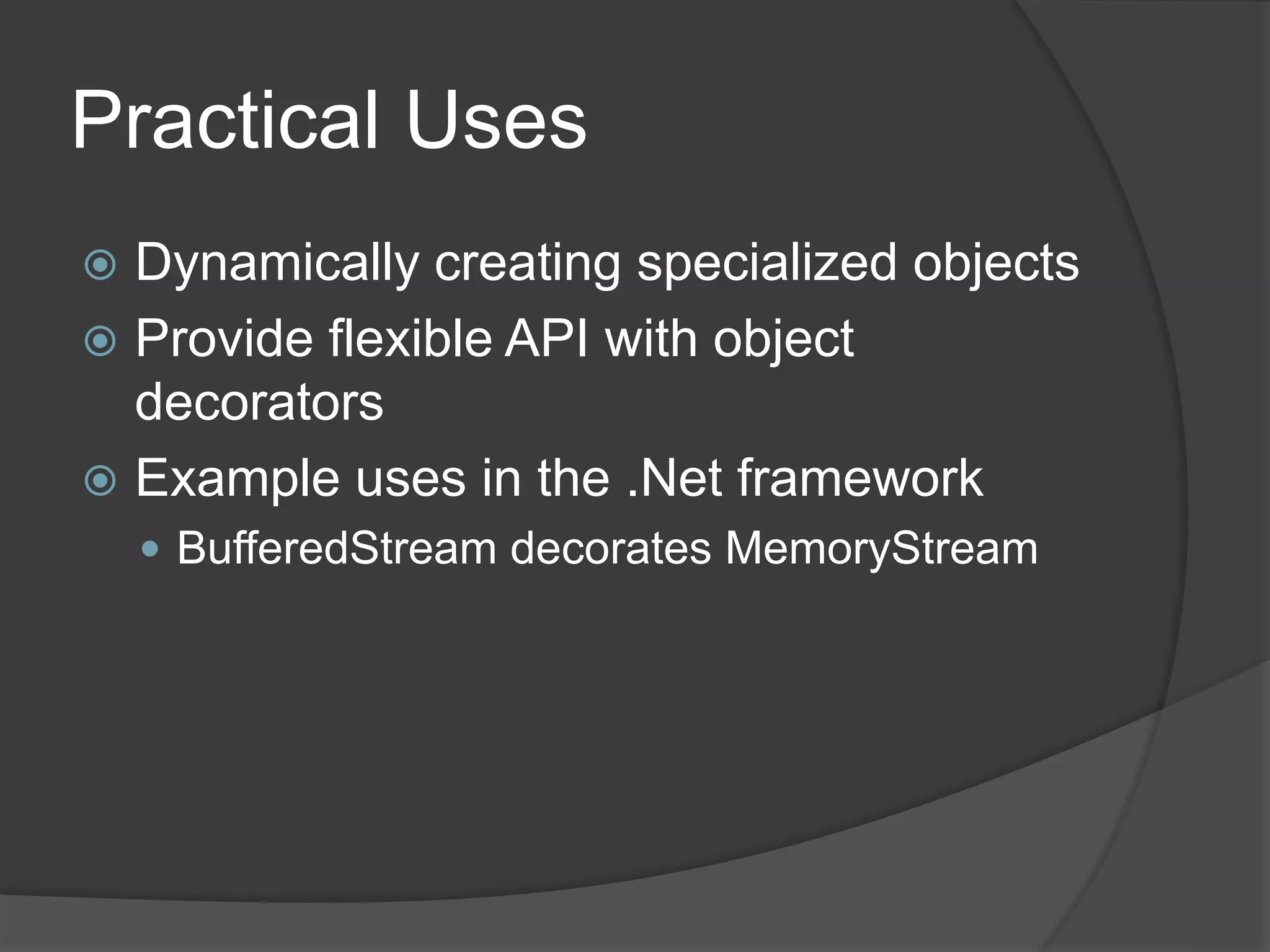 Practical Uses

Dynamically creating specialized objects

Provide flexible API with object decorators

Example uses in the .Net framework

BufferedStream decorates MemoryStream